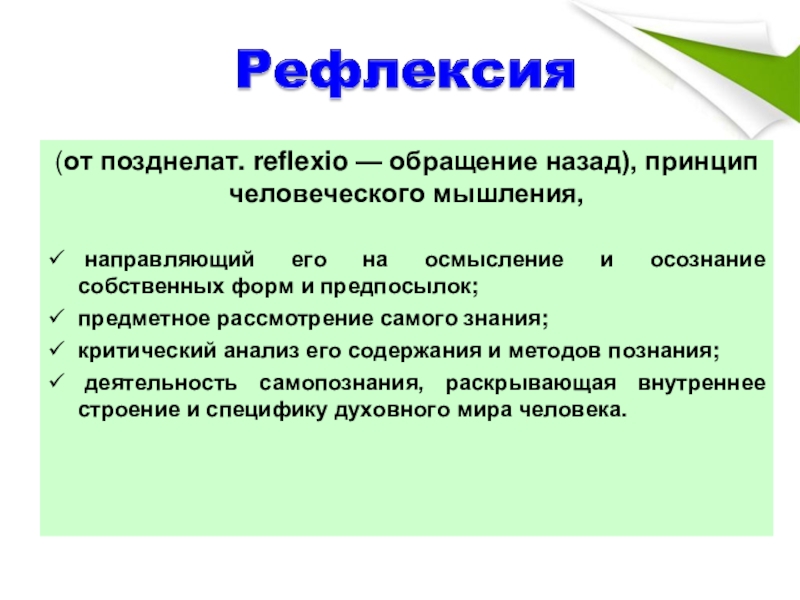 Рефлексия

(от позднелат. reflexio — обращение назад), принцип человеческого мышления,

✓ направляющий его на осмысление и осознание собственных форм и предпосылок;
✓ предметное рассмотрение самого знания;
✓ критический анализ его содержания и методов познания;
✓ деятельность самопознания, раскрывающая внутреннее строение и специфику духовного мира человека.